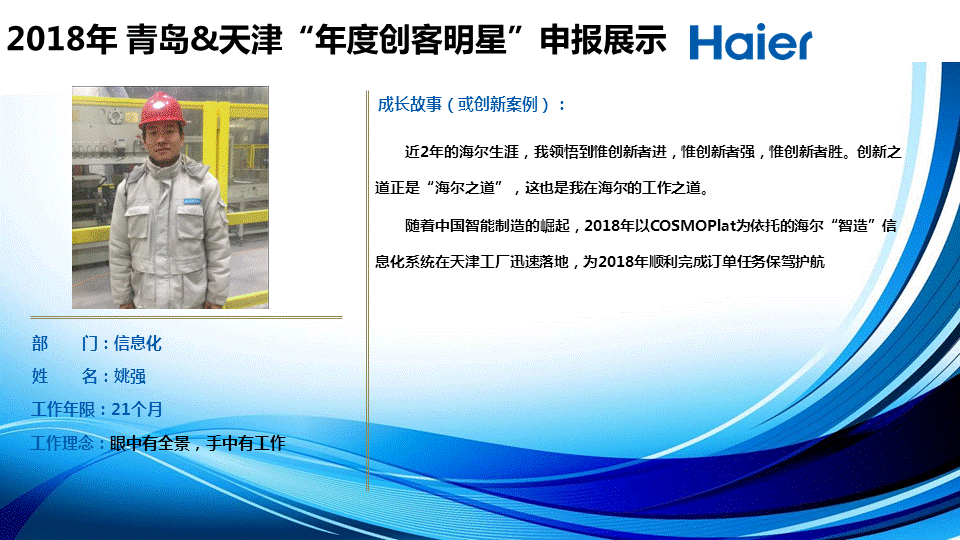 2018年 青岛&天津“年度创客明星”申报展示

Haier

部　　门：信息化

姓　　名：姚强

工作年限：21个月

工作理念：眼中有全景，手中有工作

成长故事（或创新案例）：

近2年的海尔生涯，我领悟到惟创新者进，惟创新者强，惟创新者胜。创新之道正是“海尔之道”，这也是我在海尔的工作之道。

随着中国智能制造的崛起，2018年以COSMOPlat为依托的海尔“智造”信息化系统在天津工厂迅速落地，为2018年顺利完成订单任务保驾护航